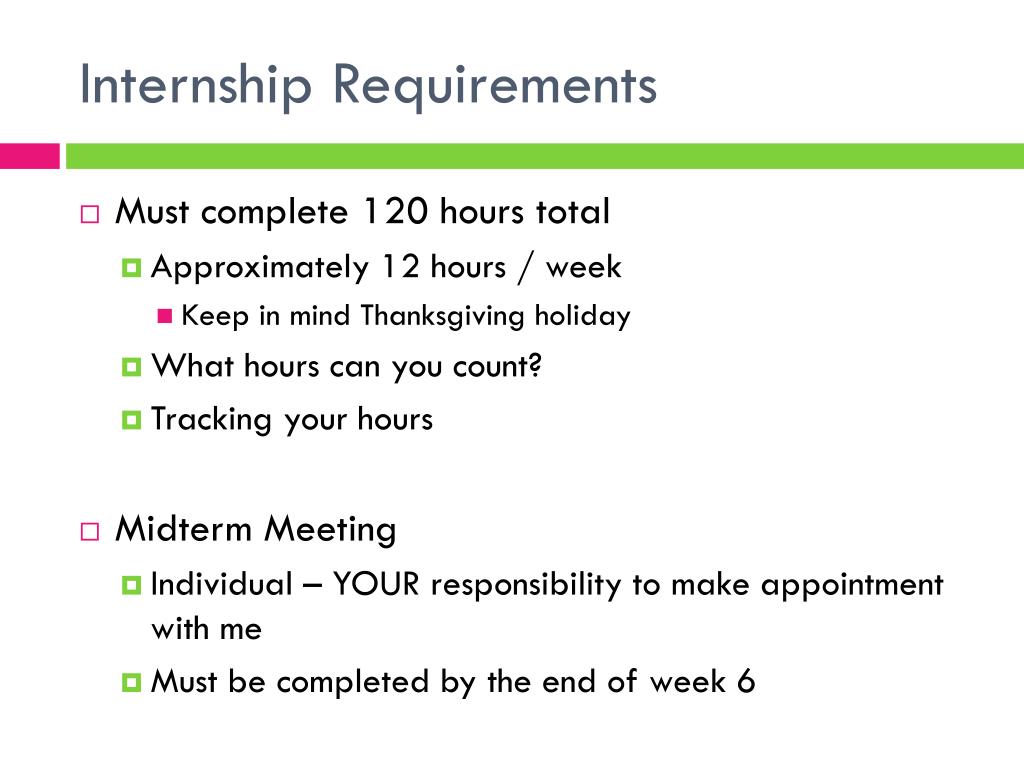 Internship Requirements

Must complete 120 hours total

Approximately 12 hours / week

Keep in mind Thanksgiving holiday

What hours can you count?

Tracking your hours

Midterm Meeting

Individual – YOUR responsibility to make appointment with me

Must be completed by the end of week 6